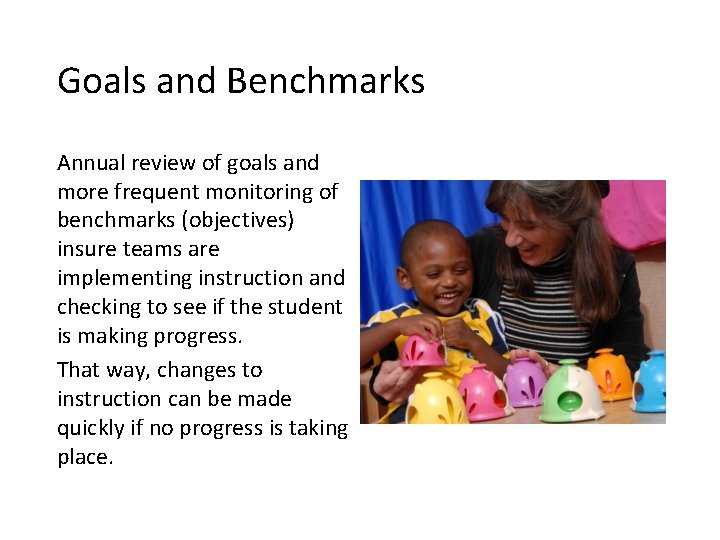 Goals and Benchmarks

Annual review of goals and more frequent monitoring of benchmarks (objectives) insure teams are implementing instruction and checking to see if the student is making progress.

That way, changes to instruction can be made quickly if no progress is taking place.